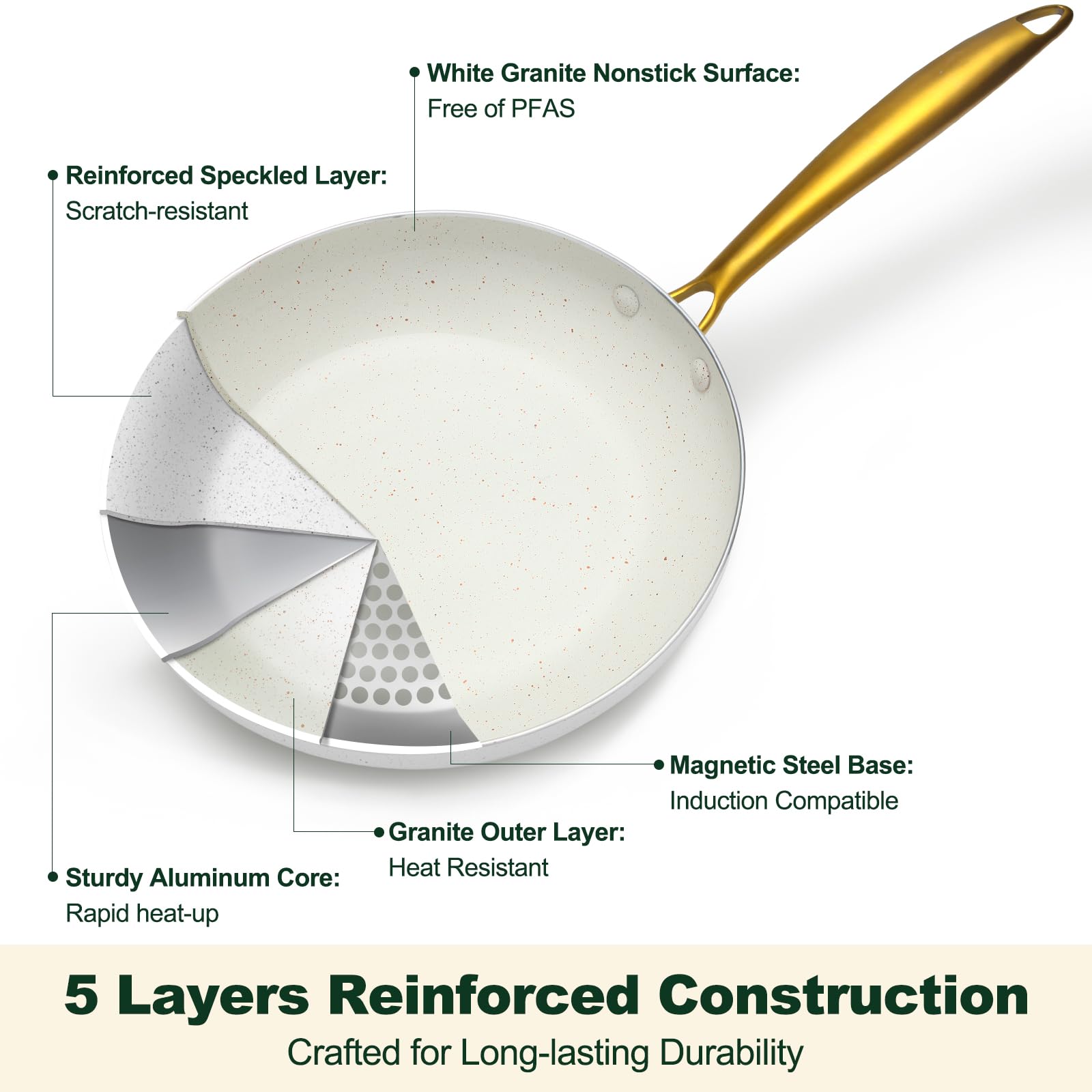 White Granite Nonstick Surface:
Free of PFAS

Reinforced Speckled Layer:
Scratch-resistant

Magnetic Steel Base:
Induction Compatible

Granite Outer Layer:
Heat Resistant

Sturdy Aluminum Core:
Rapid heat-up

5 Layers Reinforced Construction
Crafted for Long-lasting Durability